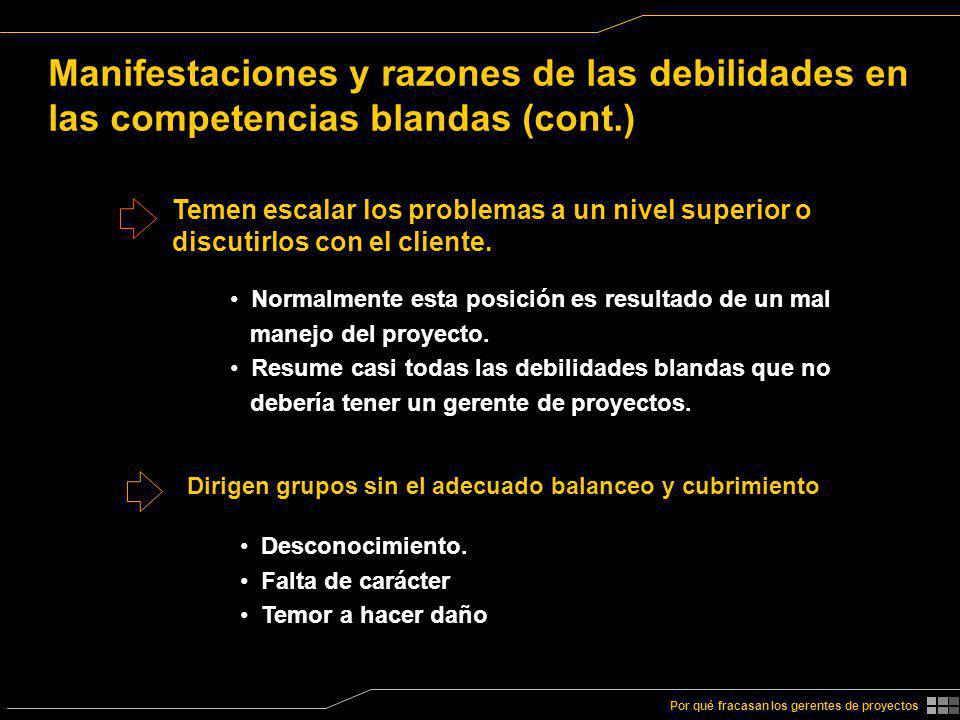 Manifestaciones y razones de las debilidades en las competencias blandas (cont.)

Temen escalar los problemas a un nivel superior o discutirlos con el cliente.

• Normalmente esta posición es resultado de un mal manejo del proyecto.
• Resume casi todas las debilidades blandas que no debería tener un gerente de proyectos.

Dirigen grupos sin el adecuado balanceo y cubrimiento

• Desconocimiento.
• Falta de carácter
• Temor a hacer daño

Por qué fracasan los gerentes de proyectos